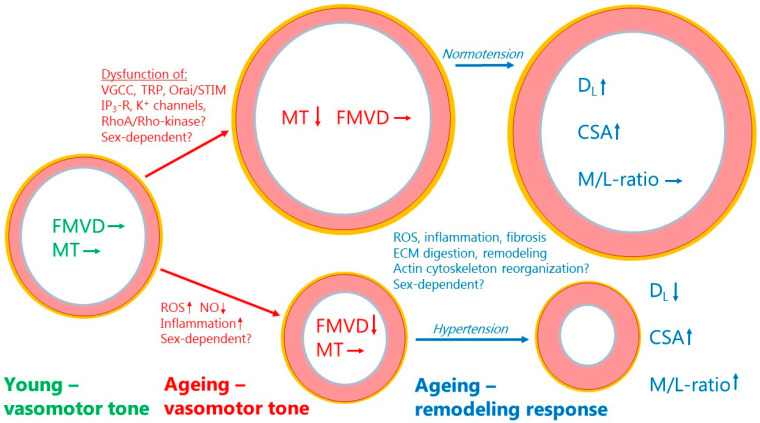 Dysfunction of:
VGCC, TRP, Orai/STIM
$IP_3$-R, $K^+$ channels,
RhoA/Rho-kinase?
Sex-dependent?

MT ↓ FMVD →

Normotension

$D_L$ ↑

CSA ↑

M/L-ratio →

FMVD →
MT →

ROS, inflammation, fibrosis
ECM digestion, remodeling
Actin cytoskeleton reorganization?
Sex-dependent?

ROS ↑ NO ↓
Inflammation ↑
Sex-dependent?

FMVD ↓
MT →

Hypertension

$D_L$ ↓

CSA ↑

M/L-ratio ↑

Young – vasomotor tone

Ageing – vasomotor tone

Ageing – remodeling response